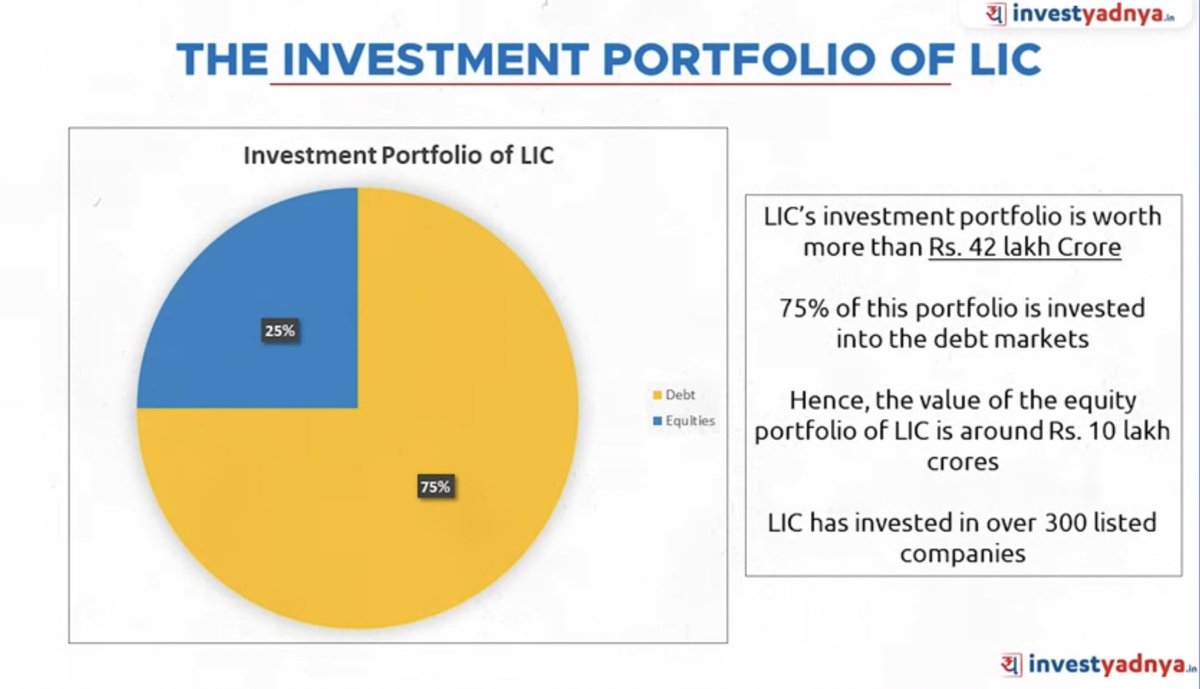 य investyadnya.in

THE INVESTMENT PORTFOLIO OF LIC

Investment Portfolio of LIC

25%

75%

Debt
Equities

LIC's investment portfolio is worth more than Rs. 42 lakh Crore

75% of this portfolio is invested into the debt markets

Hence, the value of the equity portfolio of LIC is around Rs. 10 lakh crores

LIC has invested in over 300 listed companies

य investyadnya.in